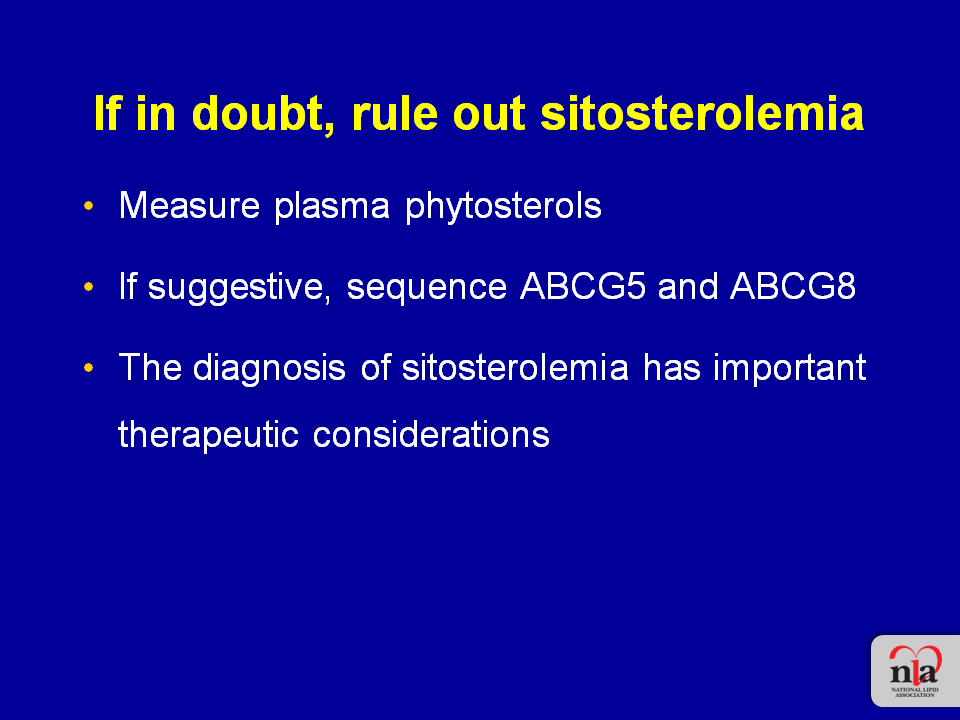 If in doubt, rule out sitosterolemia

• Measure plasma phytosterols

• If suggestive, sequence ABCG5 and ABCG8

• The diagnosis of sitosterolemia has important therapeutic considerations

nla
NATIONAL LIPID ASSOCIATION